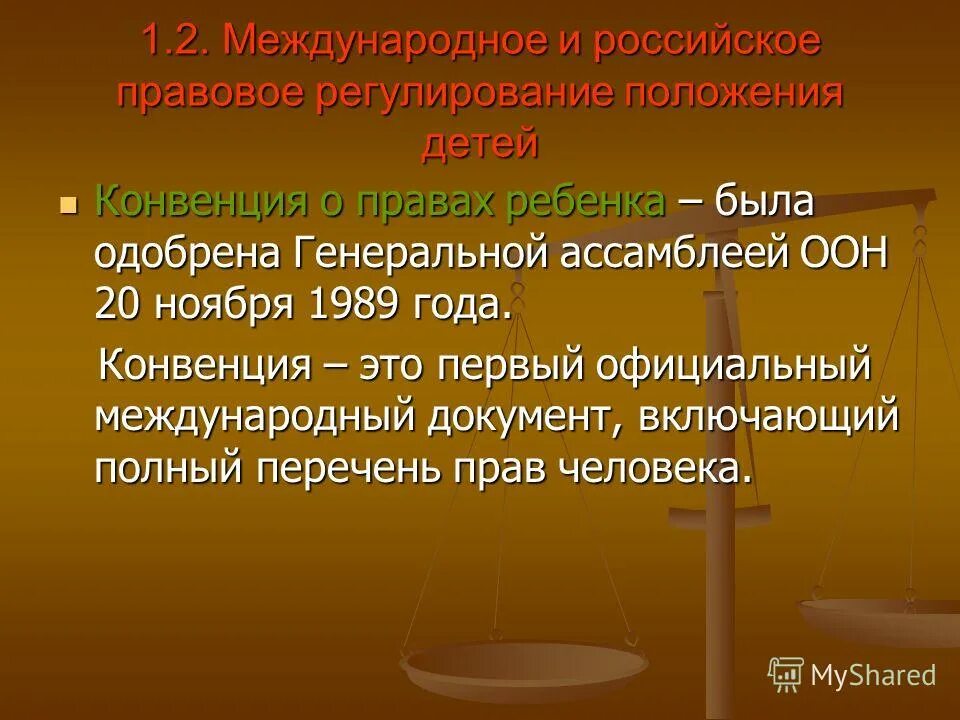 1.2. Международное и российское правовое регулирование положения детей

Конвенция о правах ребенка – была одобрена Генеральной ассамблеей ООН 20 ноября 1989 года.

Конвенция – это первый официальный международный документ, включающий полный перечень прав человека.

MyShared